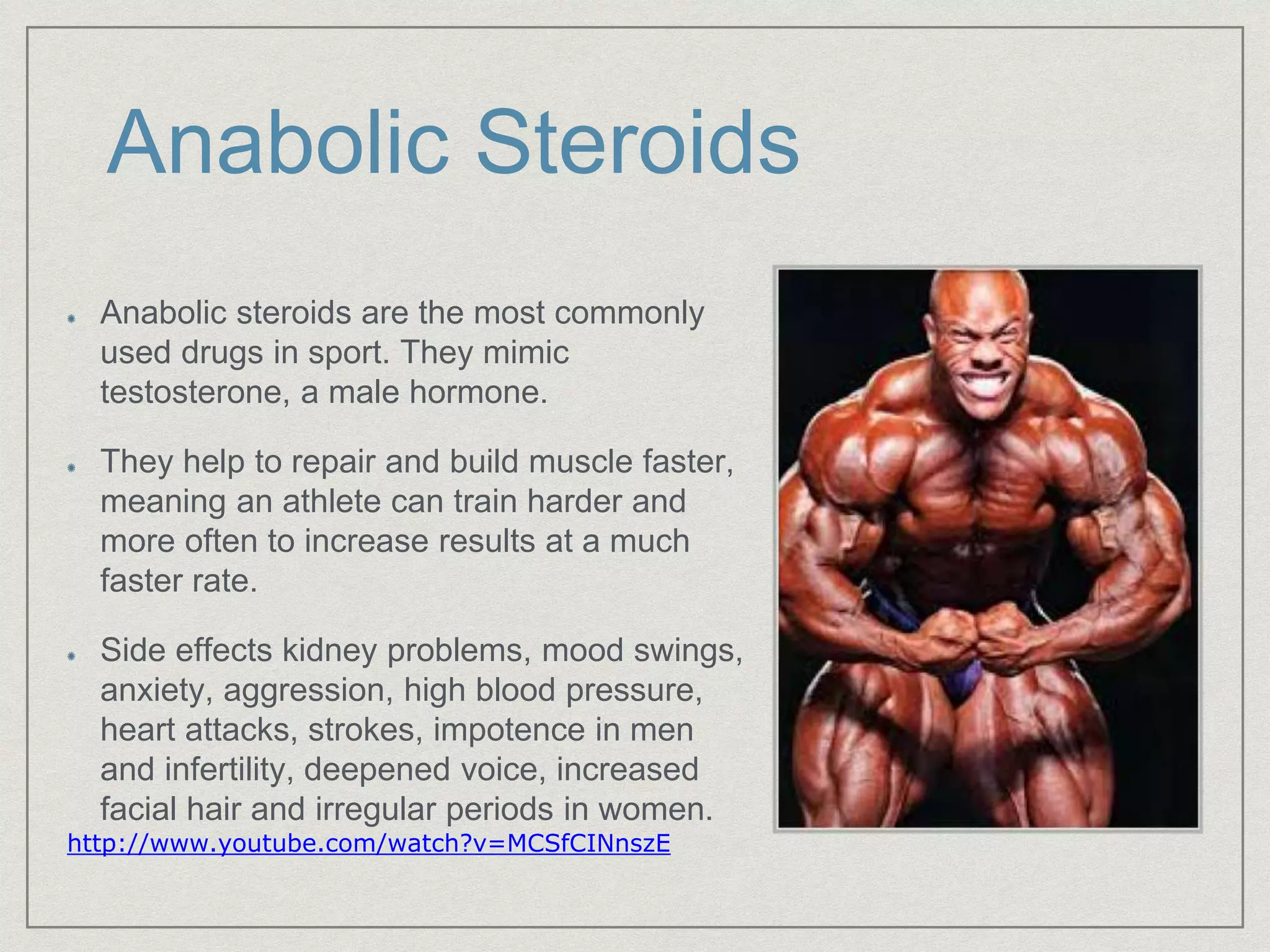 Anabolic Steroids

Anabolic steroids are the most commonly used drugs in sport. They mimic testosterone, a male hormone.

They help to repair and build muscle faster, meaning an athlete can train harder and more often to increase results at a much faster rate.

Side effects kidney problems, mood swings, anxiety, aggression, high blood pressure, heart attacks, strokes, impotence in men and infertility, deepened voice, increased facial hair and irregular periods in women.

http://www.youtube.com/watch?v=MCSfCINnszE